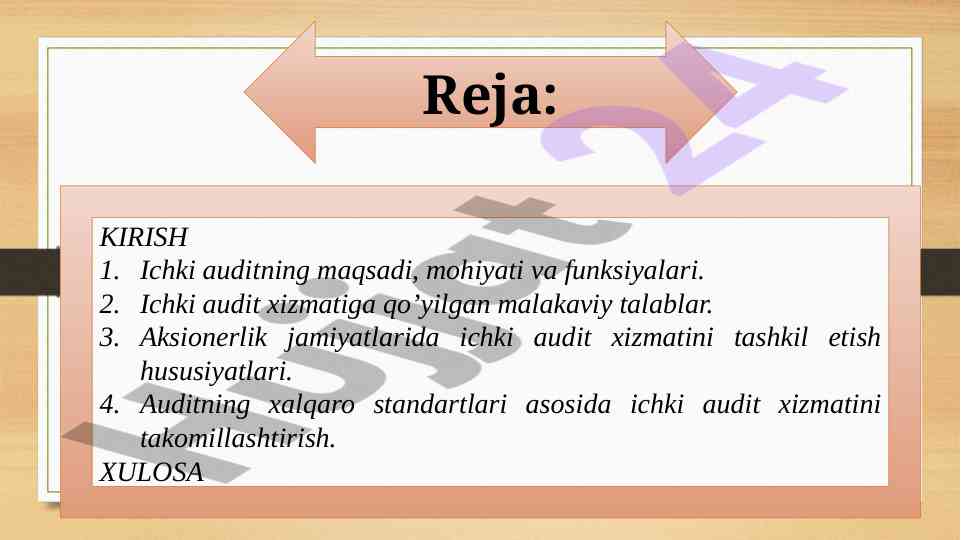 Reja:

KIRISH
1. Ichki auditning maqsadi, mohiyati va funksiyalari.
2. Ichki audit xizmatiga qo’yilgan malakaviy talablar.
3. Aksionerlik jamiyatlarida ichki audit xizmatini tashkil etish hususiyatlari.
4. Auditning xalqaro standartlari asosida ichki audit xizmatini takomillashtirish.
XULOSA

Hujjat 24